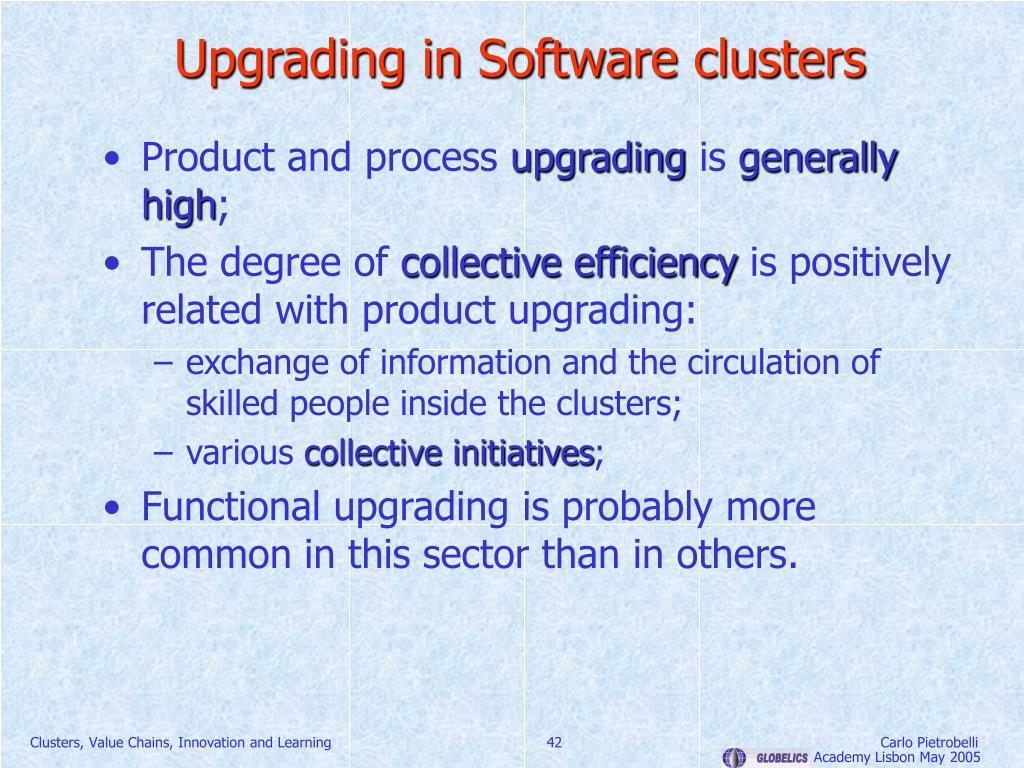 Upgrading in Software clusters

• Product and process upgrading is generally high;
• The degree of collective efficiency is positively related with product upgrading:
– exchange of information and the circulation of skilled people inside the clusters;
– various collective initiatives;
• Functional upgrading is probably more common in this sector than in others.

Clusters, Value Chains, Innovation and Learning

42

Carlo Pietrobelli
GLOBELICS Academy Lisbon May 2005